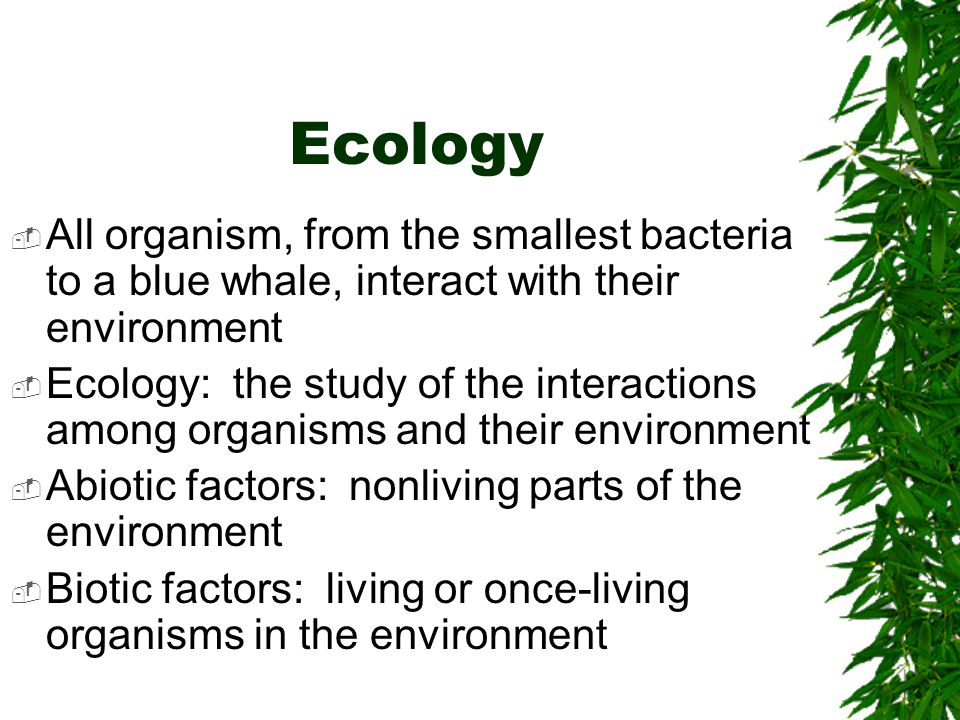 Ecology

All organism, from the smallest bacteria to a blue whale, interact with their environment

Ecology: the study of the interactions among organisms and their environment

Abiotic factors: nonliving parts of the environment

Biotic factors: living or once-living organisms in the environment